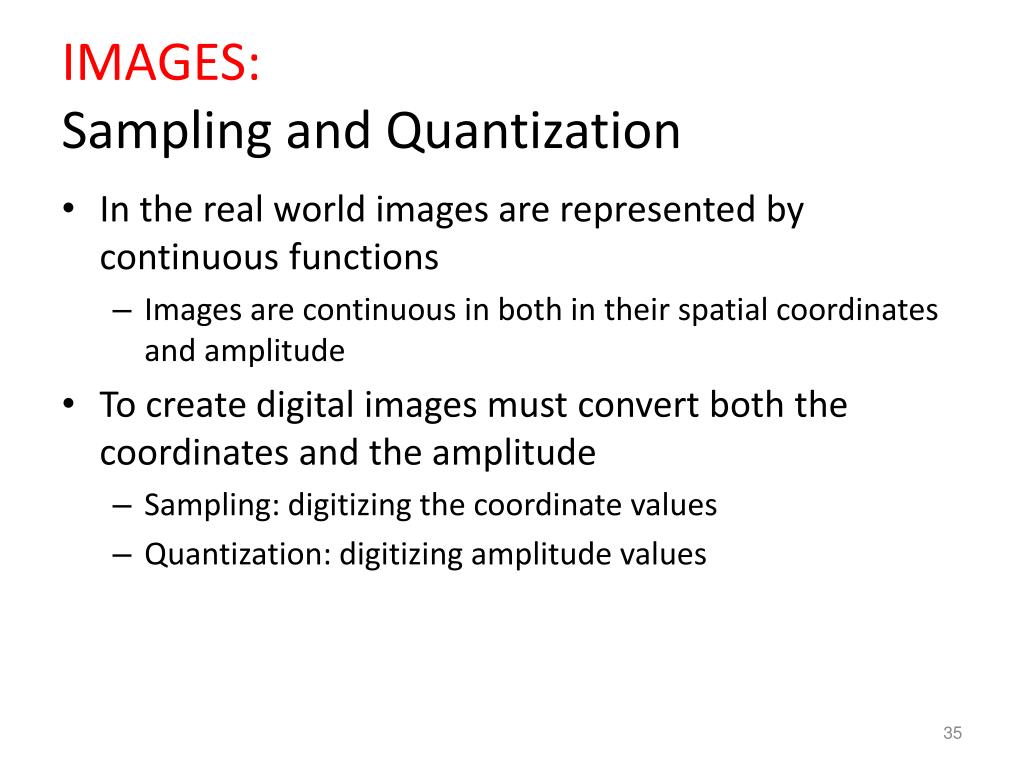 IMAGES:
Sampling and Quantization

• In the real world images are represented by continuous functions
– Images are continuous in both in their spatial coordinates and amplitude
• To create digital images must convert both the coordinates and the amplitude
– Sampling: digitizing the coordinate values
– Quantization: digitizing amplitude values

35